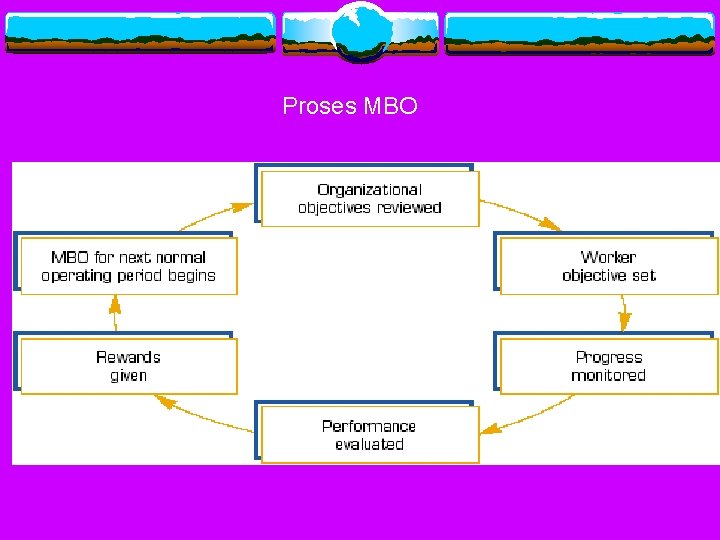 Proses MBO

Organizational objectives reviewed

Worker objective set

Progress monitored

Performance evaluated

Rewards given

MBO for next normal operating period begins